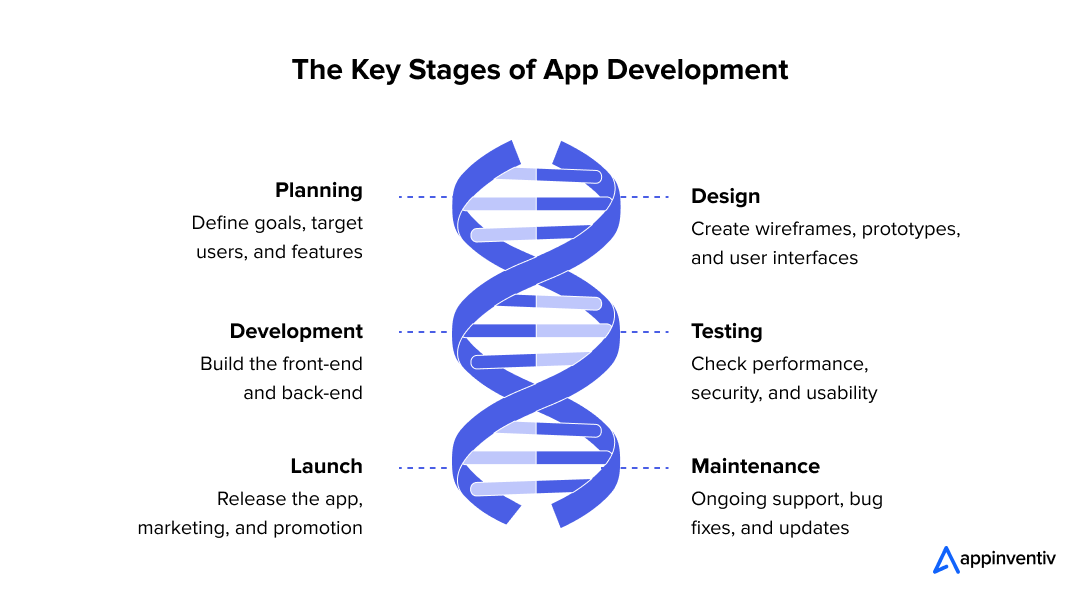 The Key Stages of App Development

Planning
Define goals, target users, and features

Design
Create wireframes, prototypes, and user interfaces

Development
Build the front-end and back-end

Testing
Check performance, security, and usability

Launch
Release the app, marketing, and promotion

Maintenance
Ongoing support, bug fixes, and updates

appinventiv